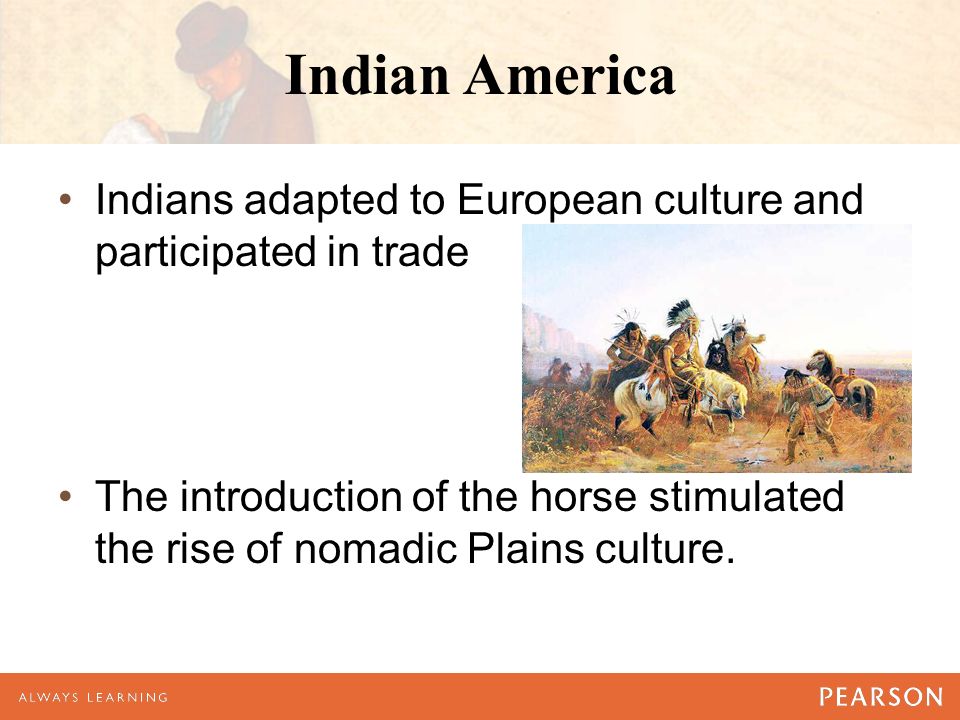 Indian America

• Indians adapted to European culture and participated in trade

• The introduction of the horse stimulated the rise of nomadic Plains culture.

ALWAYS LEARNING

PEARSON